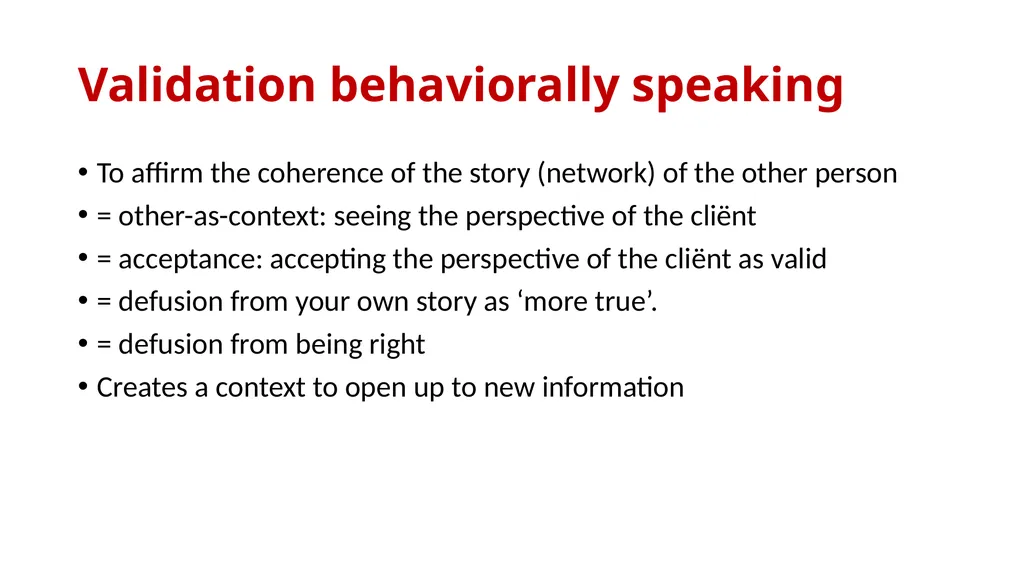 Validation behaviorally speaking

• To affirm the coherence of the story (network) of the other person
• = other-as-context: seeing the perspective of the cliënt
• = acceptance: accepting the perspective of the cliënt as valid
• = defusion from your own story as ‘more true’.
• = defusion from being right
• Creates a context to open up to new information